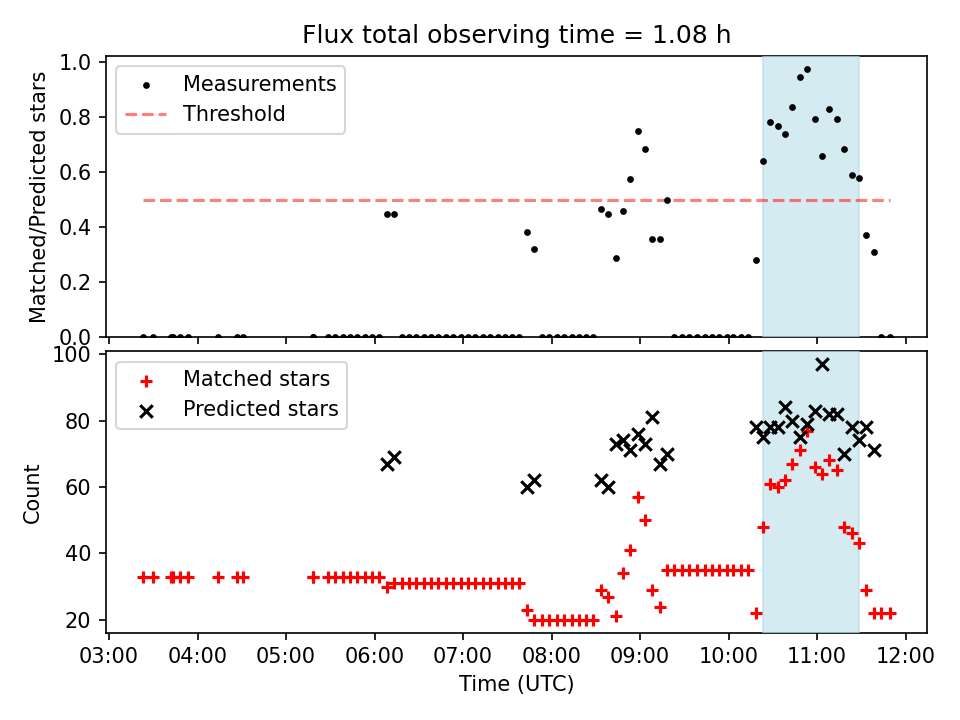 Flux total observing time = 1.08 h

Measurements
Threshold

Matched/Predicted stars

1.0
0.8
0.6
0.4
0.2
0.0

Matched stars
Predicted stars

Count

100
80
60
40
20

03:00 04:00 05:00 06:00 07:00 08:00 09:00 10:00 11:00 12:00

Time (UTC)